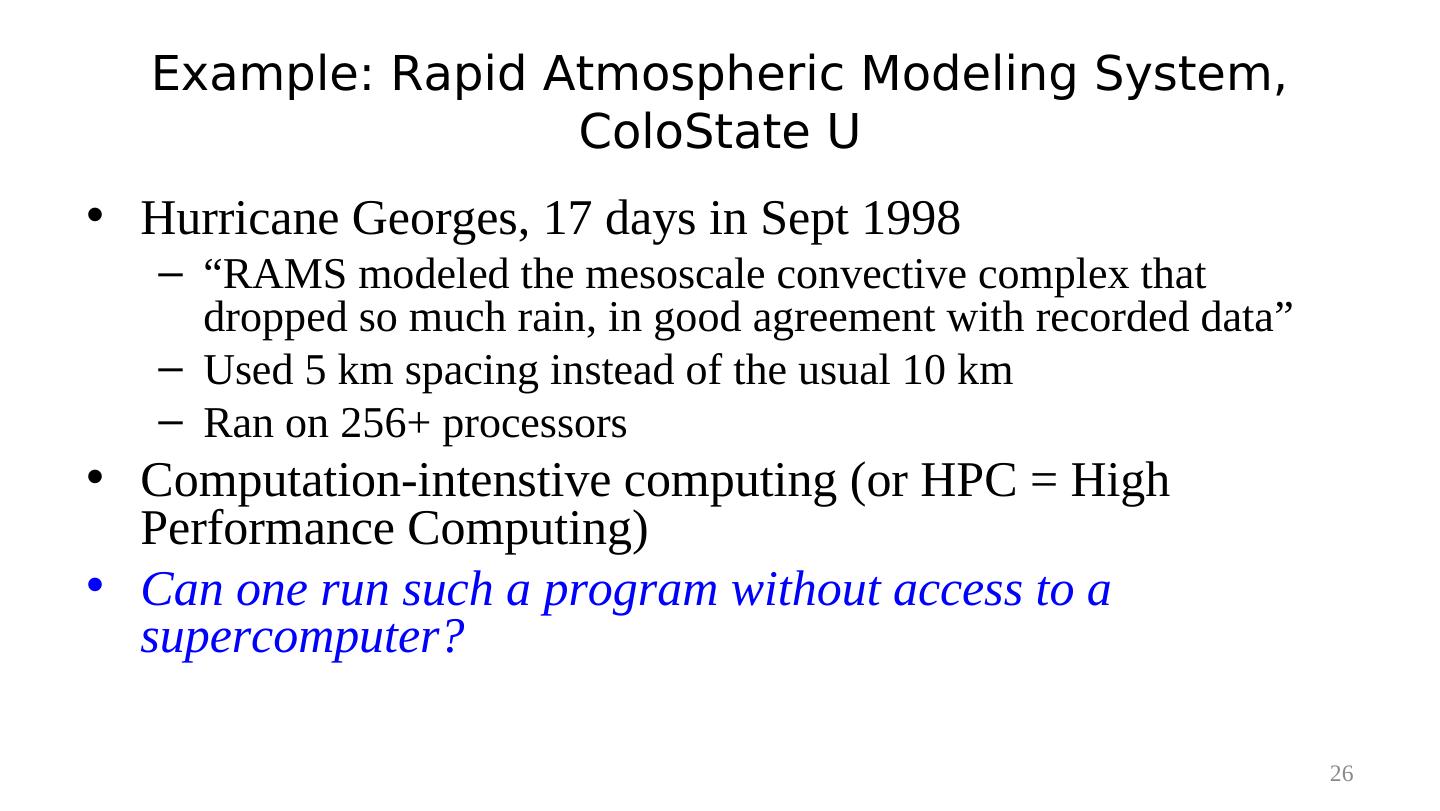 Example: Rapid Atmospheric Modeling System, ColoState U

• Hurricane Georges, 17 days in Sept 1998
– “RAMS modeled the mesoscale convective complex that dropped so much rain, in good agreement with recorded data”
– Used 5 km spacing instead of the usual 10 km
– Ran on 256+ processors
• Computation-intenstive computing (or HPC = High Performance Computing)
• Can one run such a program without access to a supercomputer?

26